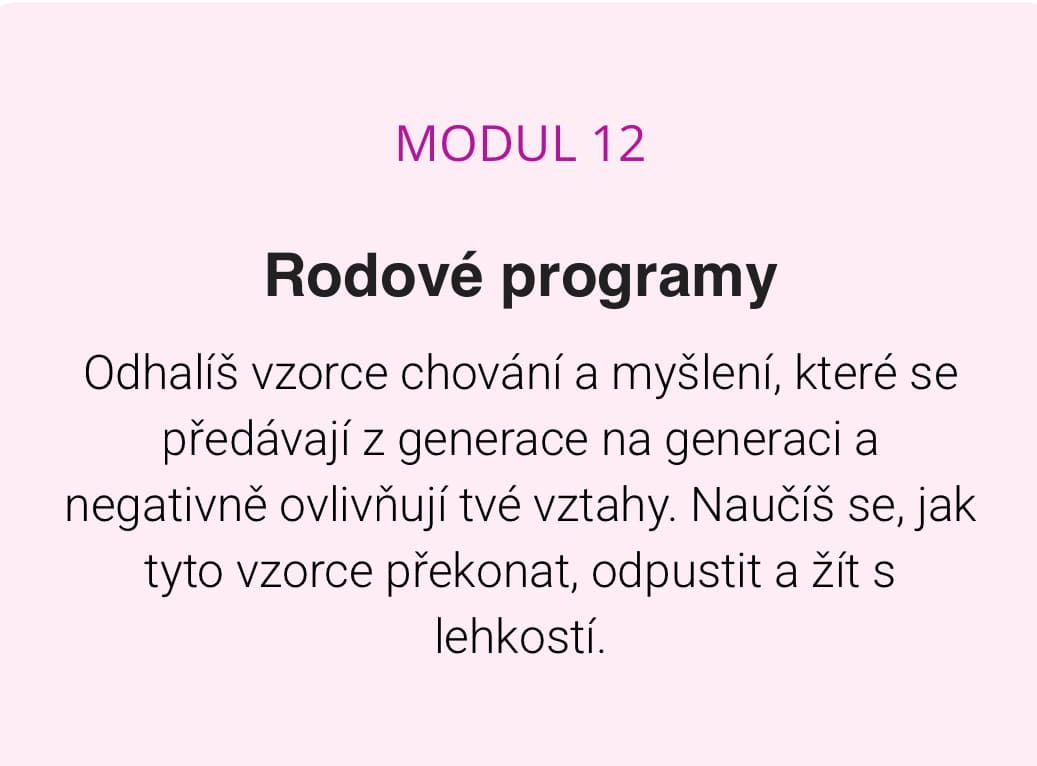 MODUL 12

Rodové programy

Odhalíš vzorce chování a myšlení, které se předávají z generace na generaci a negativně ovlivňují tvé vztahy. Naučíš se, jak tyto vzorce překonat, odpustit a žít s lehkostí.